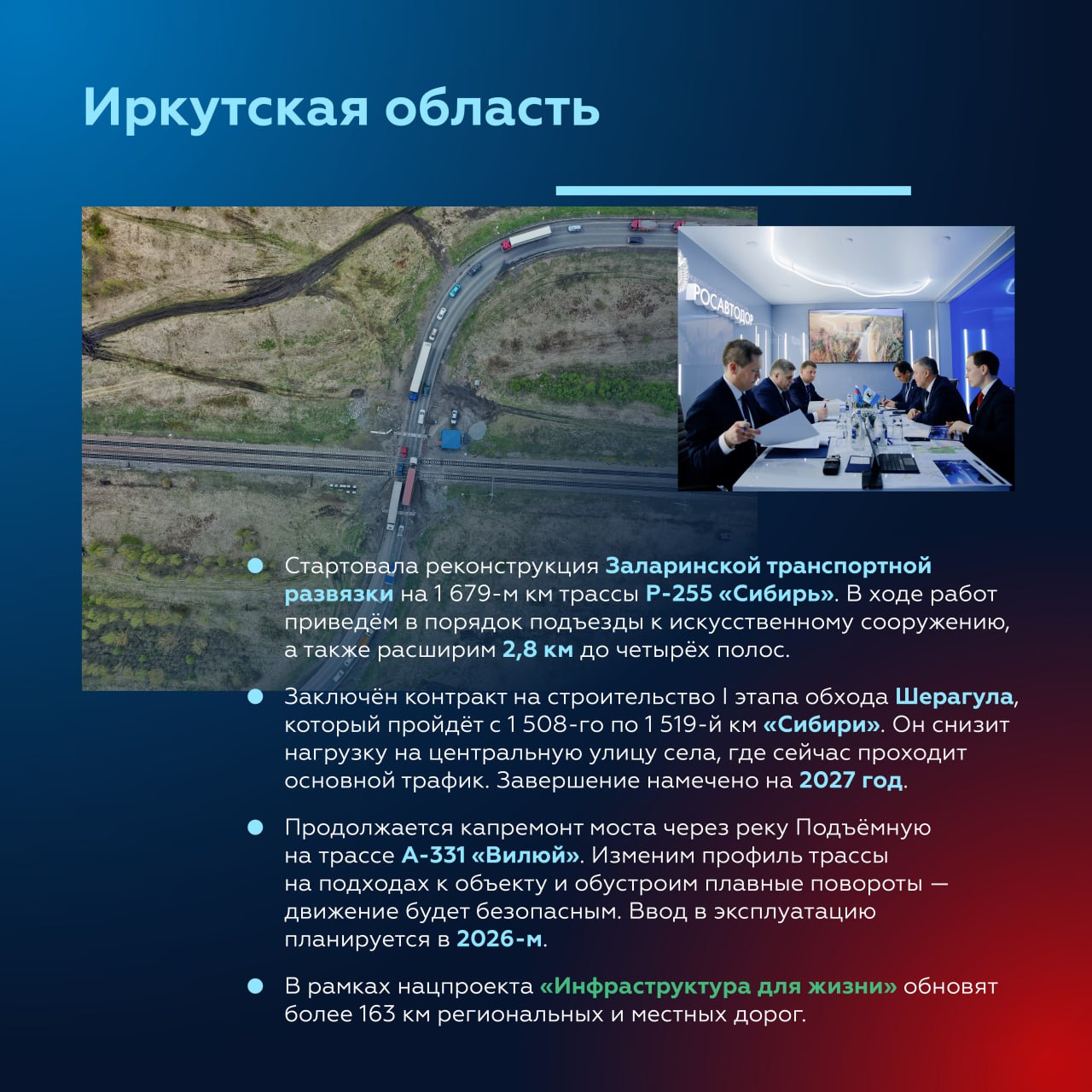 Иркутская область

РОСАВТОДОР

Стартовала реконструкция Заларинской транспортной развязки на 1 679-м км трассы Р-255 «Сибирь». В ходе работ приведём в порядок подъезды к искусственному сооружению, а также расширим 2,8 км до четырёх полос.

Заключён контракт на строительство I этапа обхода Шерагула, который пройдёт с 1 508-го по 1 519-й км «Сибири». Он снизит нагрузку на центральную улицу села, где сейчас проходит основной трафик. Завершение намечено на 2027 год.

Продолжается капремонт моста через реку Подъёмную на трассе А-331 «Вилюй». Изменим профиль трассы на подходах к объекту и обустроим плавные повороты — движение будет безопасным. Ввод в эксплуатацию планируется в 2026-м.

В рамках нацпроекта «Инфраструктура для жизни» обновят более 163 км региональных и местных дорог.